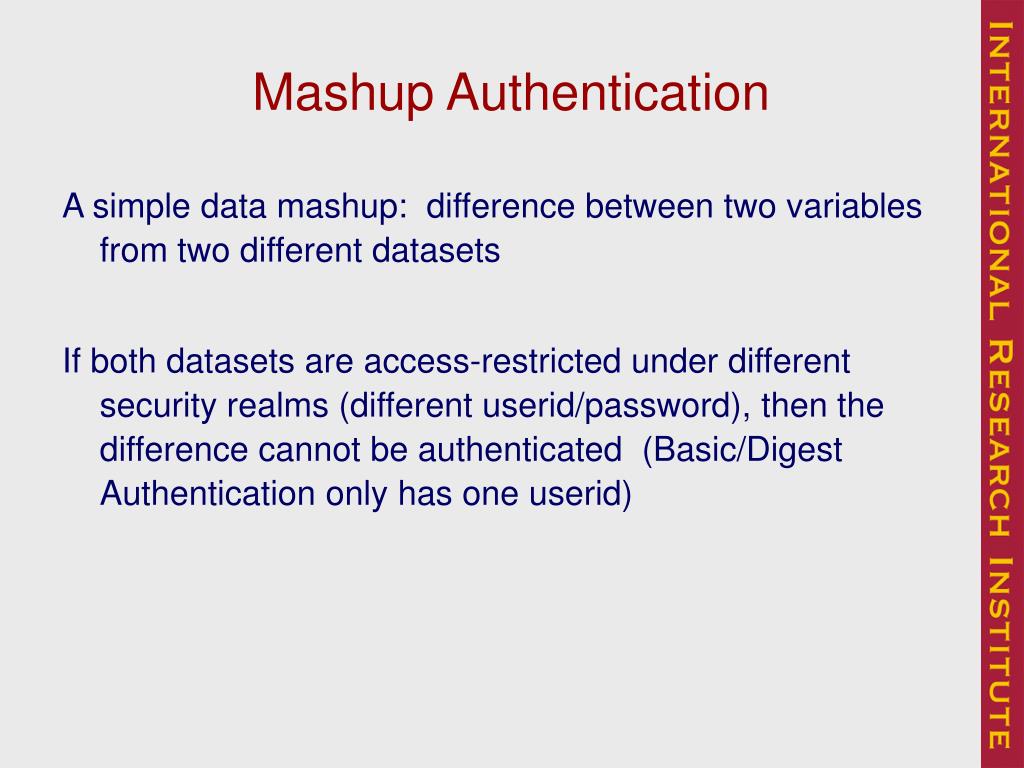 Mashup Authentication

A simple data mashup: difference between two variables from two different datasets

If both datasets are access-restricted under different security realms (different userid/password), then the difference cannot be authenticated (Basic/Digest Authentication only has one userid)

International Research Institute